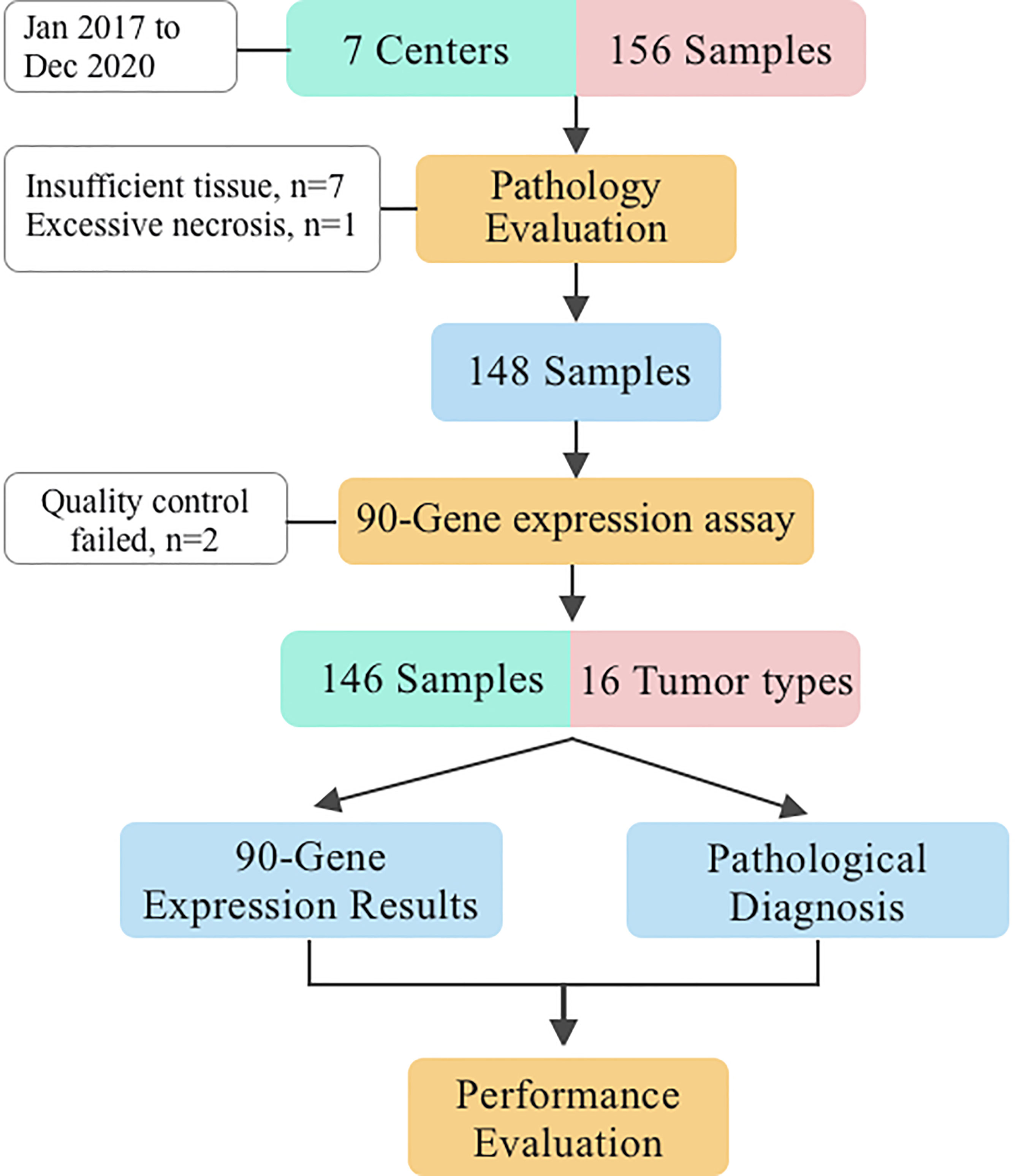 Jan 2017 to Dec 2020

7 Centers

156 Samples

Insufficient tissue, n=7
Excessive necrosis, n=1

Pathology Evaluation

148 Samples

Quality control failed, n=2

90-Gene expression assay

146 Samples

16 Tumor types

90-Gene Expression Results

Pathological Diagnosis

Performance Evaluation